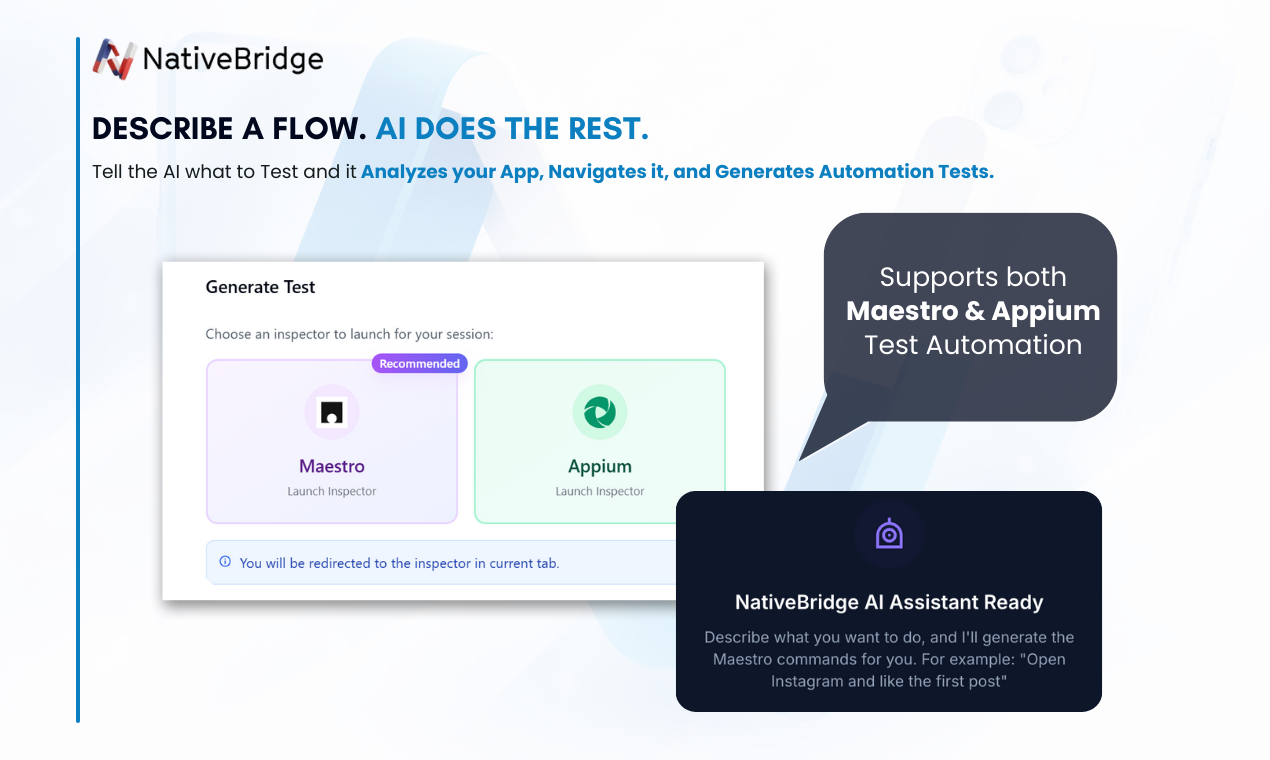 NativeBridge

DESCRIBE A FLOW. AI DOES THE REST.

Tell the AI what to Test and it Analyzes your App, Navigates it, and Generates Automation Tests.

Generate Test

Choose an inspector to launch for your session:

Recommended

Maestro
Launch Inspector

Appium
Launch Inspector

You will be redirected to the inspector in current tab.

Supports both Maestro & Appium Test Automation

NativeBridge AI Assistant Ready

Describe what you want to do, and I'll generate the Maestro commands for you. For example: "Open Instagram and like the first post"